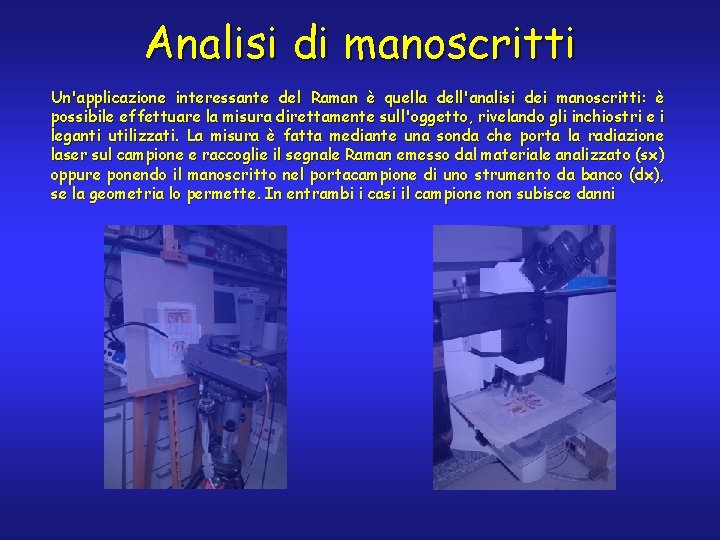 Analisi di manoscritti

Un'applicazione interessante del Raman è quella dell'analisi dei manoscritti: è possibile effettuare la misura direttamente sull'oggetto, rivelando gli inchiostri e i leganti utilizzati. La misura è fatta mediante una sonda che porta la radiazione laser sul campione e raccoglie il segnale Raman emesso dal materiale analizzato (sx) oppure ponendo il manoscritto nel portacampione di uno strumento da banco (dx), se la geometria lo permette. In entrambi i casi il campione non subisce danni